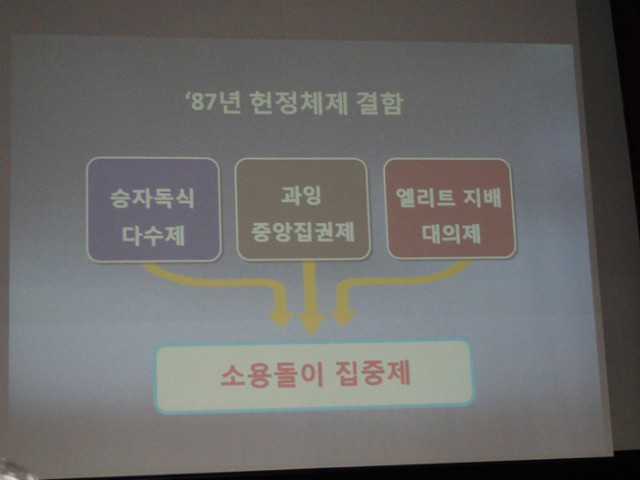 ‘87년 헌정체제 결함

승자독식 다수제

과잉 중앙집권제

엘리트 지배 대의제

소용돌이 집중제